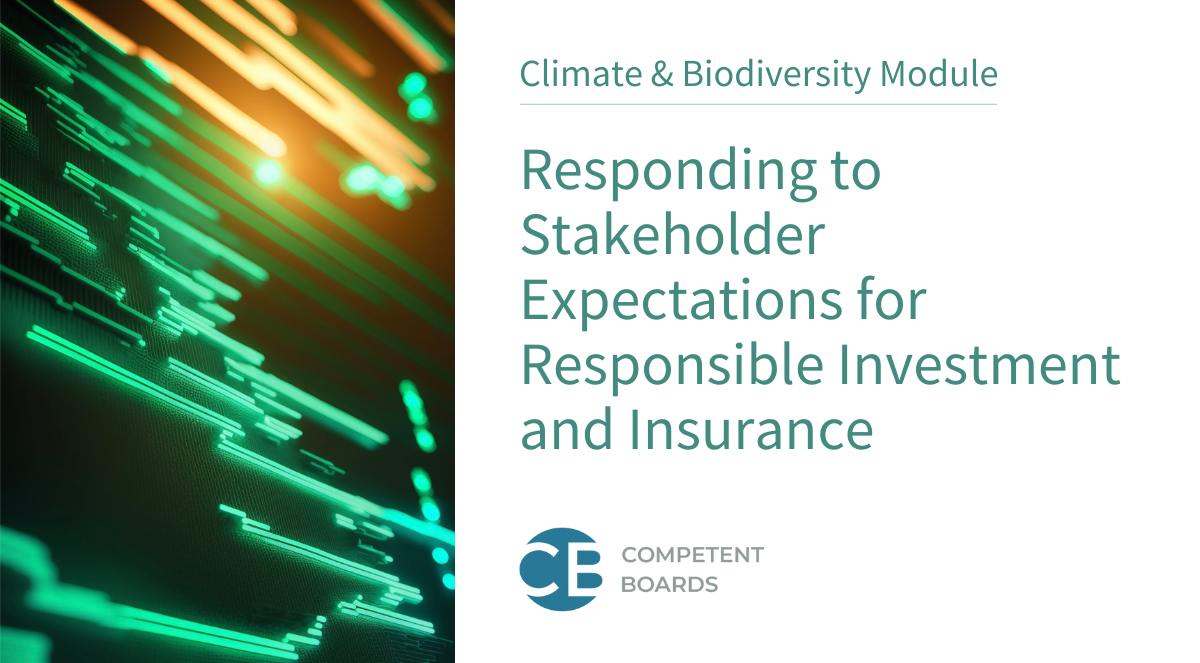 Climate & Biodiversity Module

Responding to Stakeholder Expectations for Responsible Investment and Insurance

CB COMPETENT BOARDS